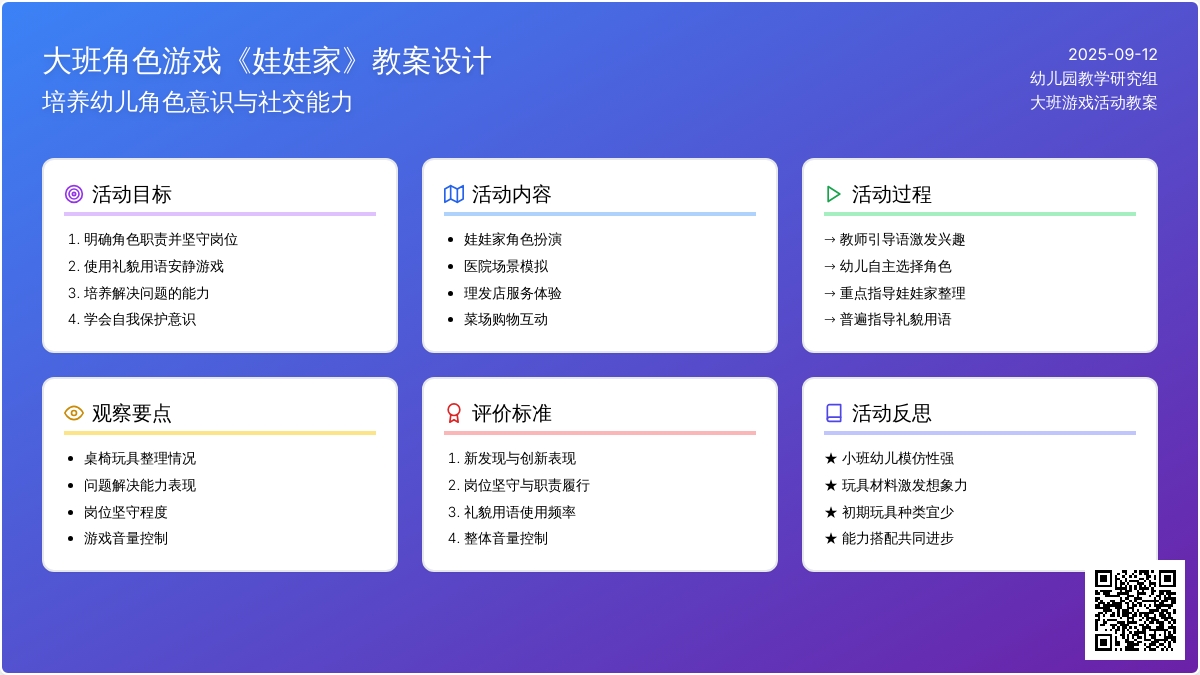 大班角色游戏《娃娃家》教案设计
培养幼儿角色意识与社交能力

2025-09-12
幼儿园教学研究组
大班游戏活动教案

活动目标
1. 明确角色职责并坚守岗位
2. 使用礼貌用语安静游戏
3. 培养解决问题的能力
4. 学会自我保护意识

活动内容
• 娃娃家角色扮演
• 医院场景模拟
• 理发店服务体验
• 菜场购物互动

活动过程
→ 教师引导语激发兴趣
→ 幼儿自主选择角色
→ 重点指导娃娃家整理
→ 普遍指导礼貌用语

观察要点
• 桌椅玩具整理情况
• 问题解决能力表现
• 岗位坚守程度
• 游戏音量控制

评价标准
1. 新发现与创新表现
2. 岗位坚守与职责履行
3. 礼貌用语使用频率
4. 整体音量控制

活动反思
★ 小班幼儿模仿性强
★ 玩具材料激发想象力
★ 初期玩具种类宜少
★ 能力搭配共同进步